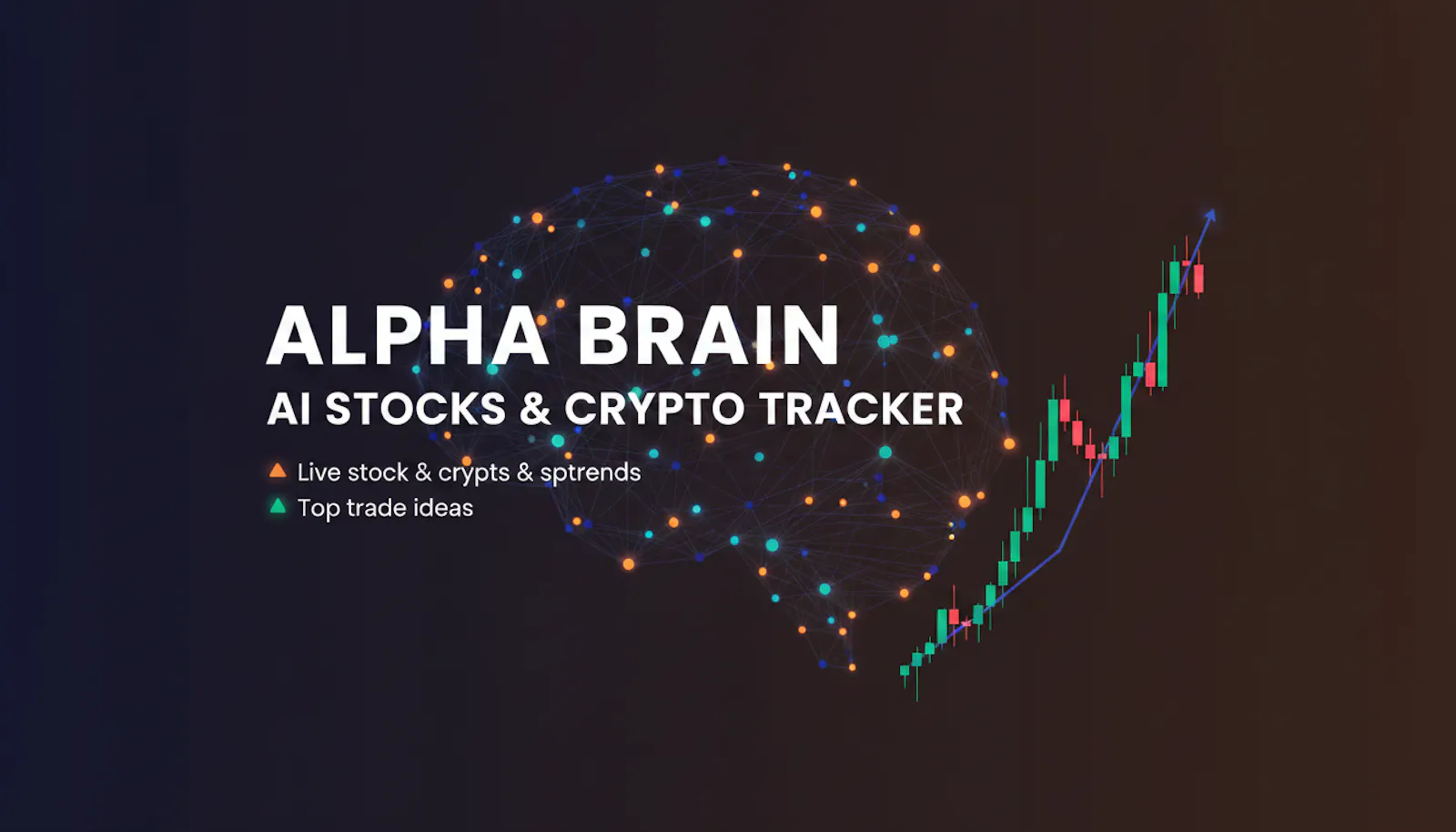 ALPHA BRAIN
AI STOCKS & CRYPTO TRACKER

Live stock & crypts & sptrends
Top trade ideas